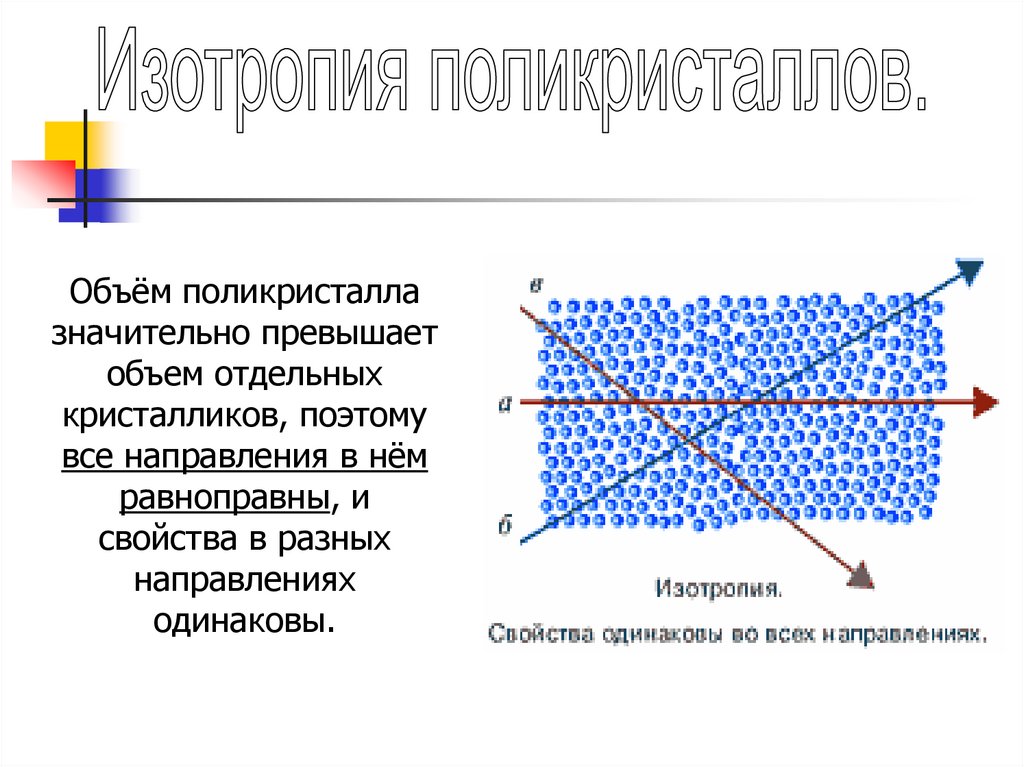 Изотропия поликристаллов.

Объём поликристалла значительно превышает объем отдельных кристалликов, поэтому все направления в нём равноправны, и свойства в разных направлениях одинаковы.

в
а
б

Изотропия.
Свойства одинаковы во всех направлениях.